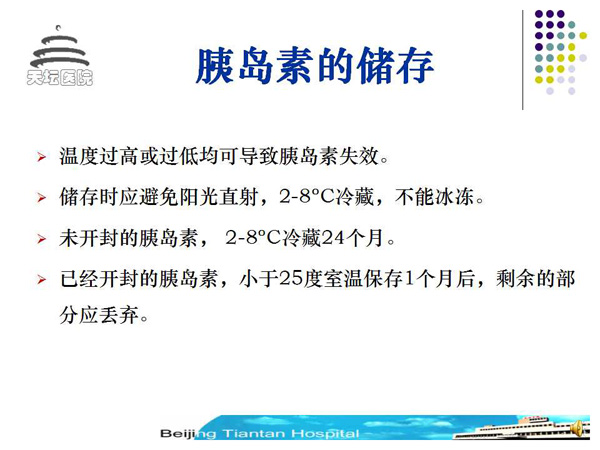 天坛医院

胰岛素的储存

➢ 温度过高或过低均可导致胰岛素失效。

➢ 储存时应避免阳光直射，2-8°C冷藏，不能冰冻。

➢ 未开封的胰岛素， 2-8°C冷藏24个月。

➢ 已经开封的胰岛素，小于25度室温保存1个月后，剩余的部分应丢弃。

Beijing Tiantan Hospital